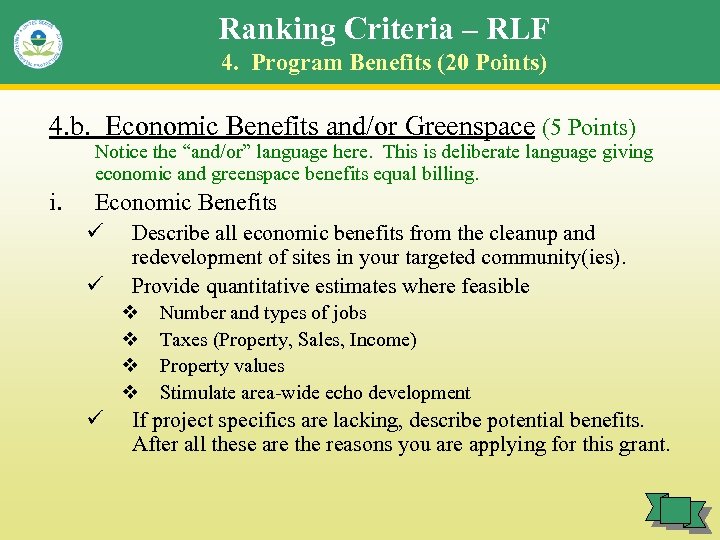 Ranking Criteria – RLF
4. Program Benefits (20 Points)

4.b. Economic Benefits and/or Greenspace (5 Points)
Notice the “and/or” language here. This is deliberate language giving economic and greenspace benefits equal billing.

i. Economic Benefits

✓ Describe all economic benefits from the cleanup and redevelopment of sites in your targeted community(ies).

✓ Provide quantitative estimates where feasible

❖ Number and types of jobs

❖ Taxes (Property, Sales, Income)

❖ Property values

❖ Stimulate area-wide echo development

✓ If project specifics are lacking, describe potential benefits. After all these are the reasons you are applying for this grant.